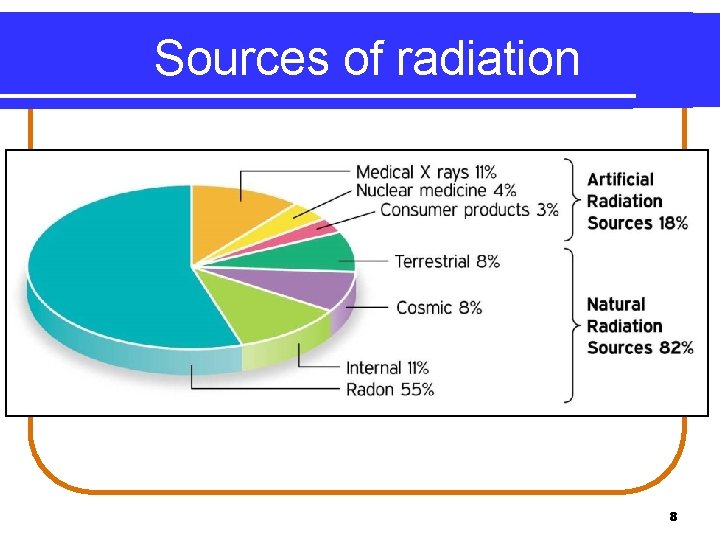 Sources of radiation

Medical X rays 11%
Nuclear medicine 4%
Consumer products 3%
Terrestrial 8%
Cosmic 8%
Internal 11%
Radon 55%

Artificial Radiation Sources 18%

Natural Radiation Sources 82%

8